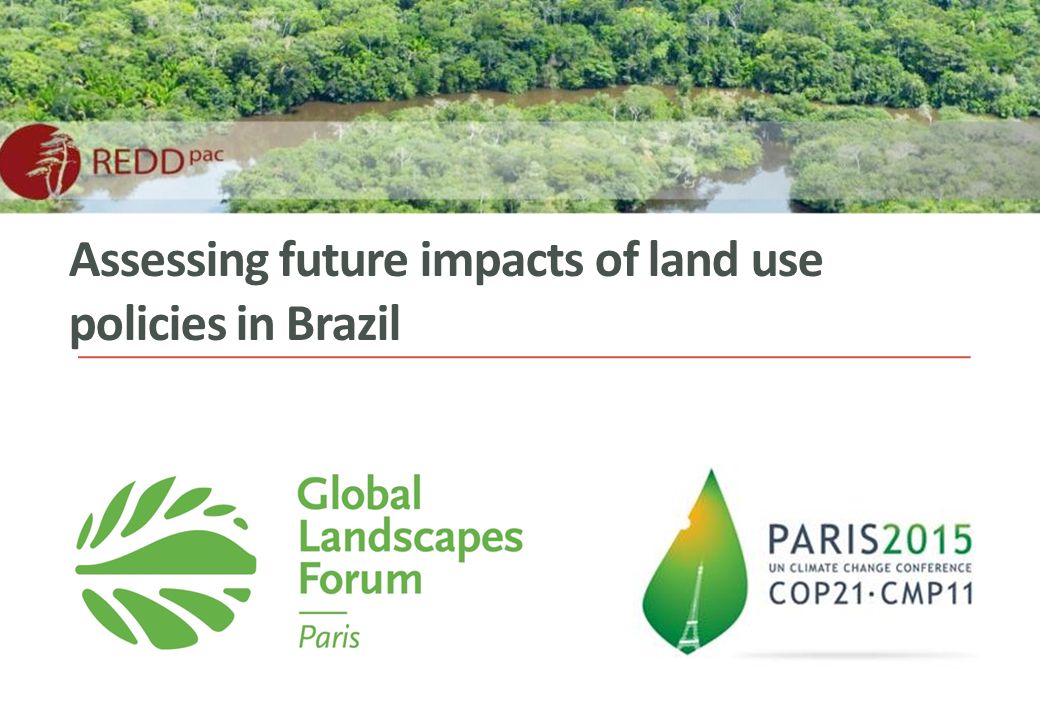 REDD pac

Assessing future impacts of land use policies in Brazil

Global Landscapes Forum

Paris

PARIS2015
UN CLIMATE CHANGE CONFERENCE
COP21·CMP11